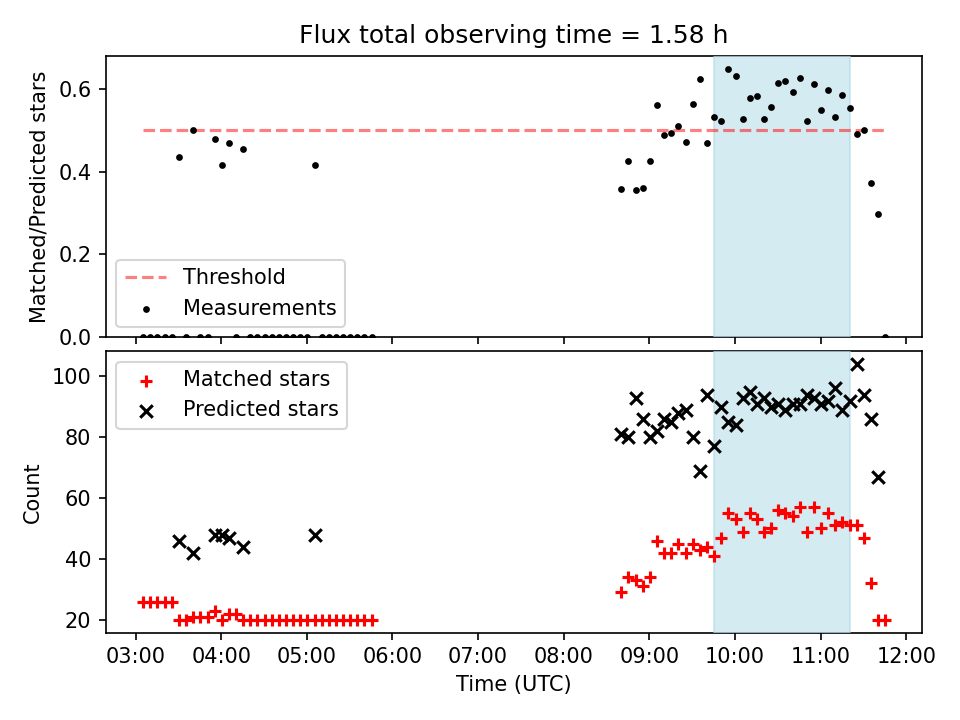 Flux total observing time = 1.58 h

Matched/Predicted stars

0.6
0.4
0.2
0.0

Threshold
Measurements

Count

100
80
60
40
20

Matched stars
Predicted stars

03:00 04:00 05:00 06:00 07:00 08:00 09:00 10:00 11:00 12:00
Time (UTC)